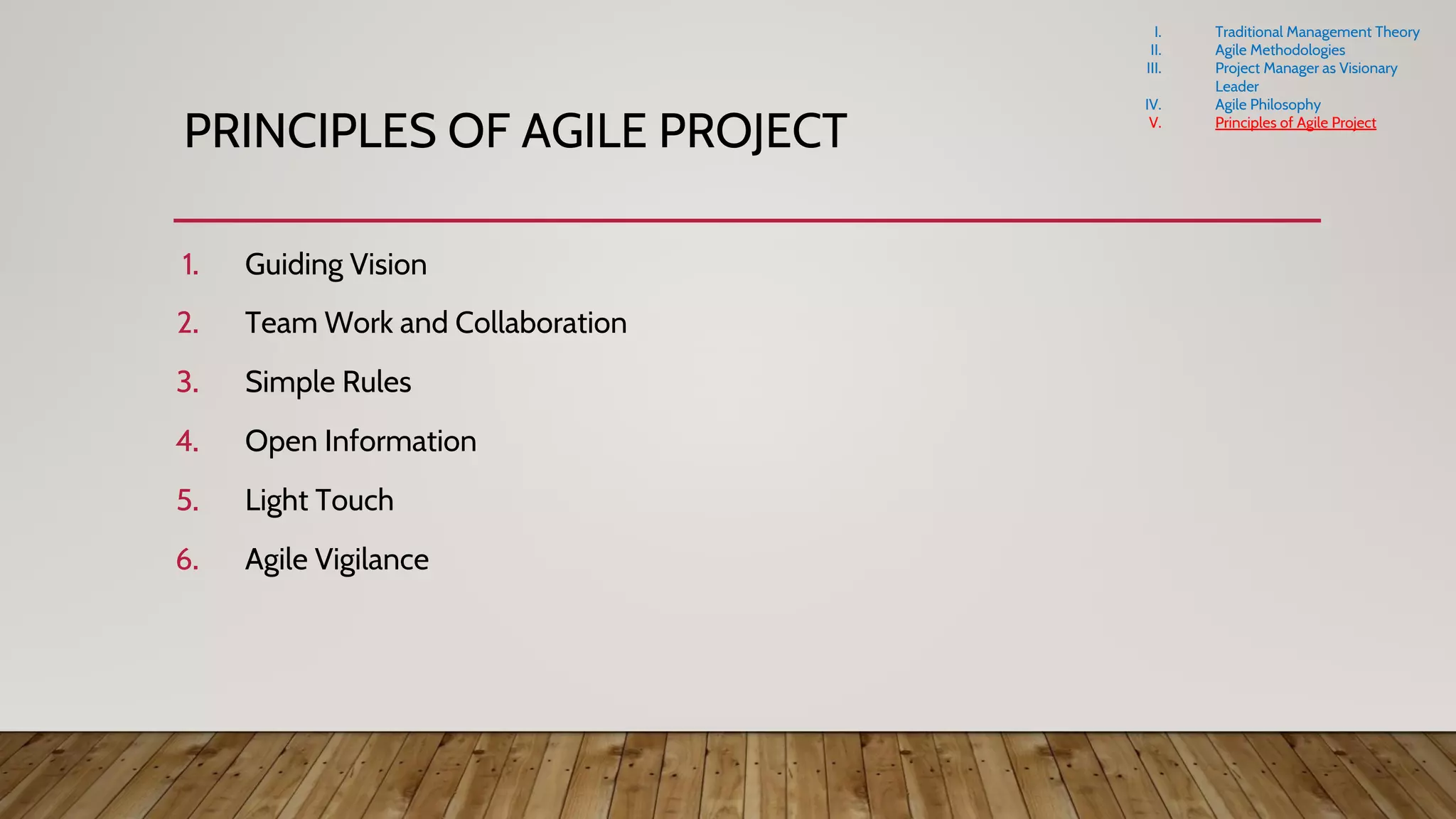 I. Traditional Management Theory
II. Agile Methodologies
III. Project Manager as Visionary Leader
IV. Agile Philosophy
V. Principles of Agile Project

PRINCIPLES OF AGILE PROJECT

1. Guiding Vision
2. Team Work and Collaboration
3. Simple Rules
4. Open Information
5. Light Touch
6. Agile Vigilance